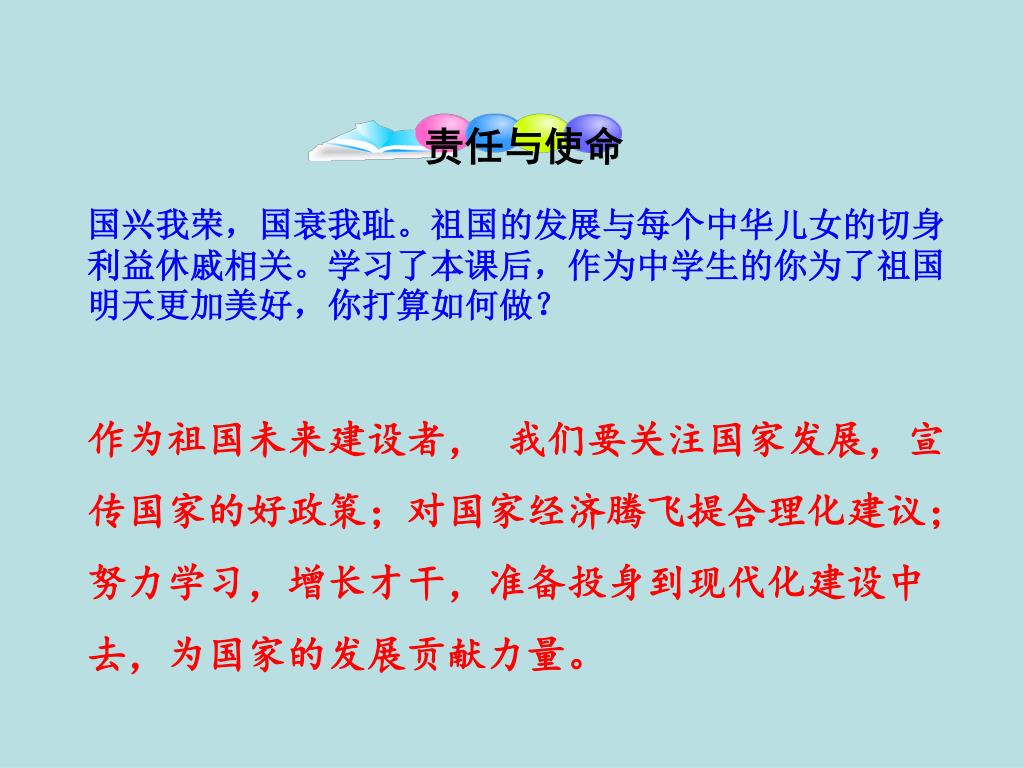 责任与使命

国兴我荣，国衰我耻。祖国的发展与每个中华儿女的切身利益休戚相关。学习了本课后，作为中学生的你为了祖国明天更加美好，你打算如何做？

作为祖国未来建设者， 我们要关注国家发展，宣传国家的好政策；对国家经济腾飞提合理化建议；努力学习，增长才干，准备投身到现代化建设中去，为国家的发展贡献力量。